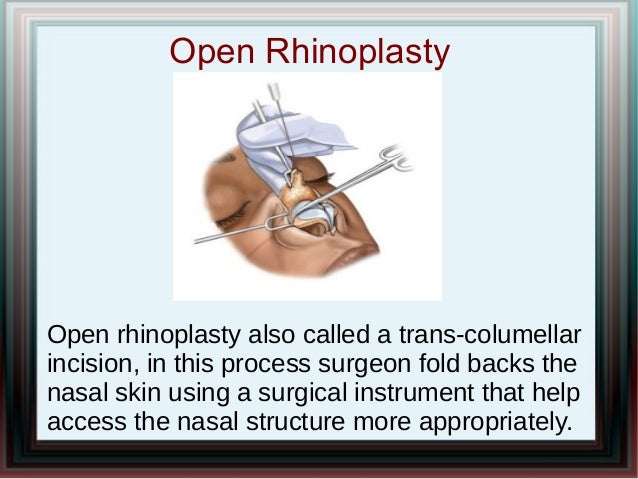 Open Rhinoplasty

Open rhinoplasty also called a trans-columellar incision, in this process surgeon fold backs the nasal skin using a surgical instrument that help access the nasal structure more appropriately.